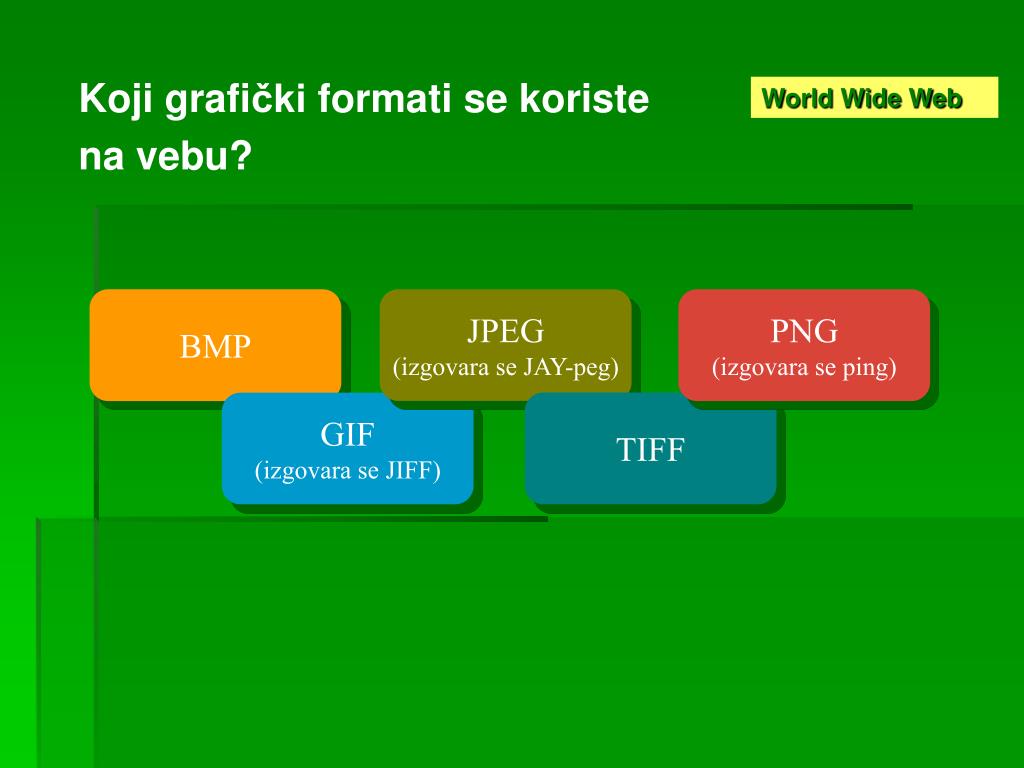 Koji grafički formati se koriste na vebu?

World Wide Web

BMP

JPEG
(izgovara se JAY-peg)

PNG
(izgovara se ping)

GIF
(izgovara se JIFF)

TIFF